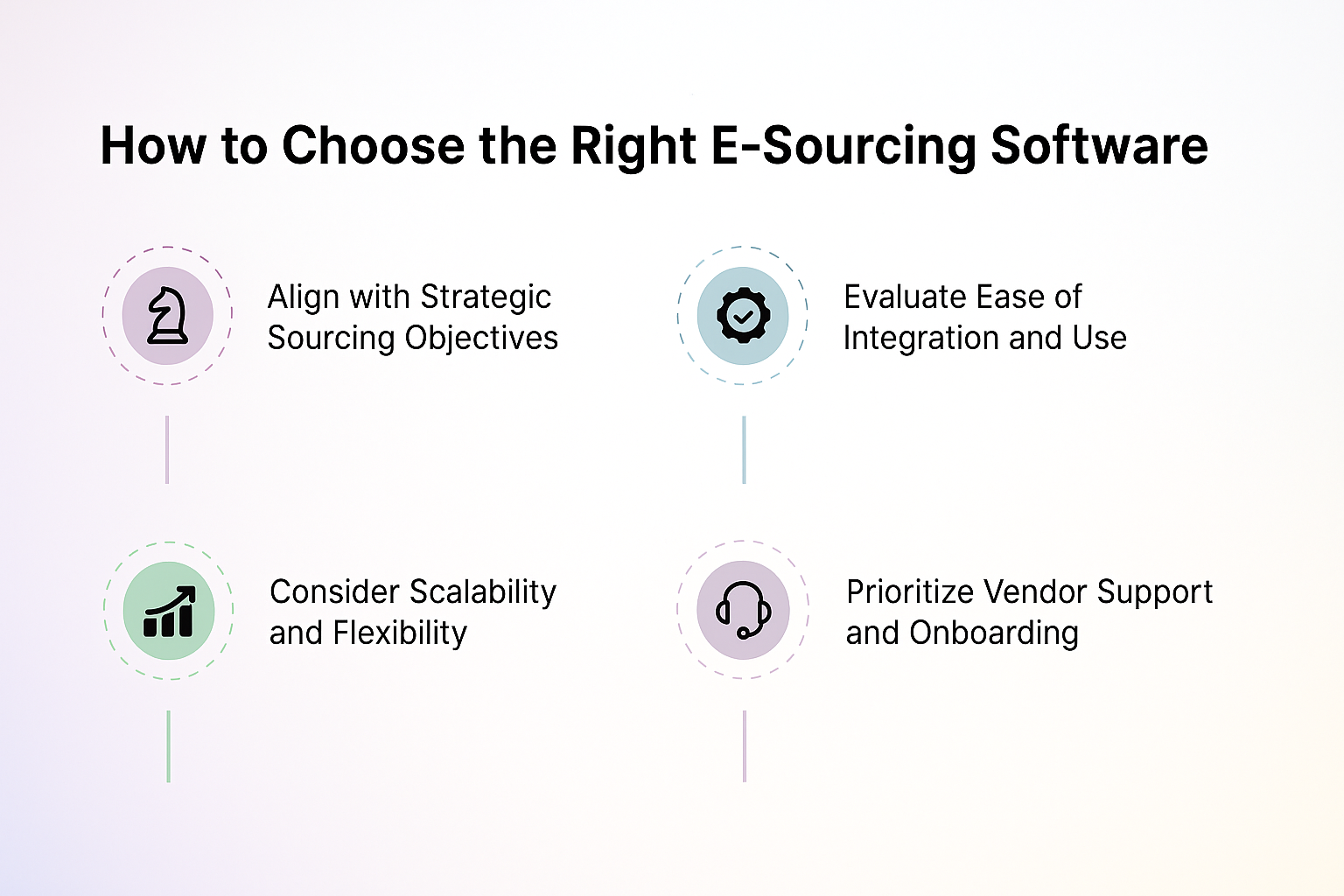 How to Choose the Right E-Sourcing Software

Align with Strategic Sourcing Objectives

Evaluate Ease of Integration and Use

Consider Scalability and Flexibility

Prioritize Vendor Support and Onboarding